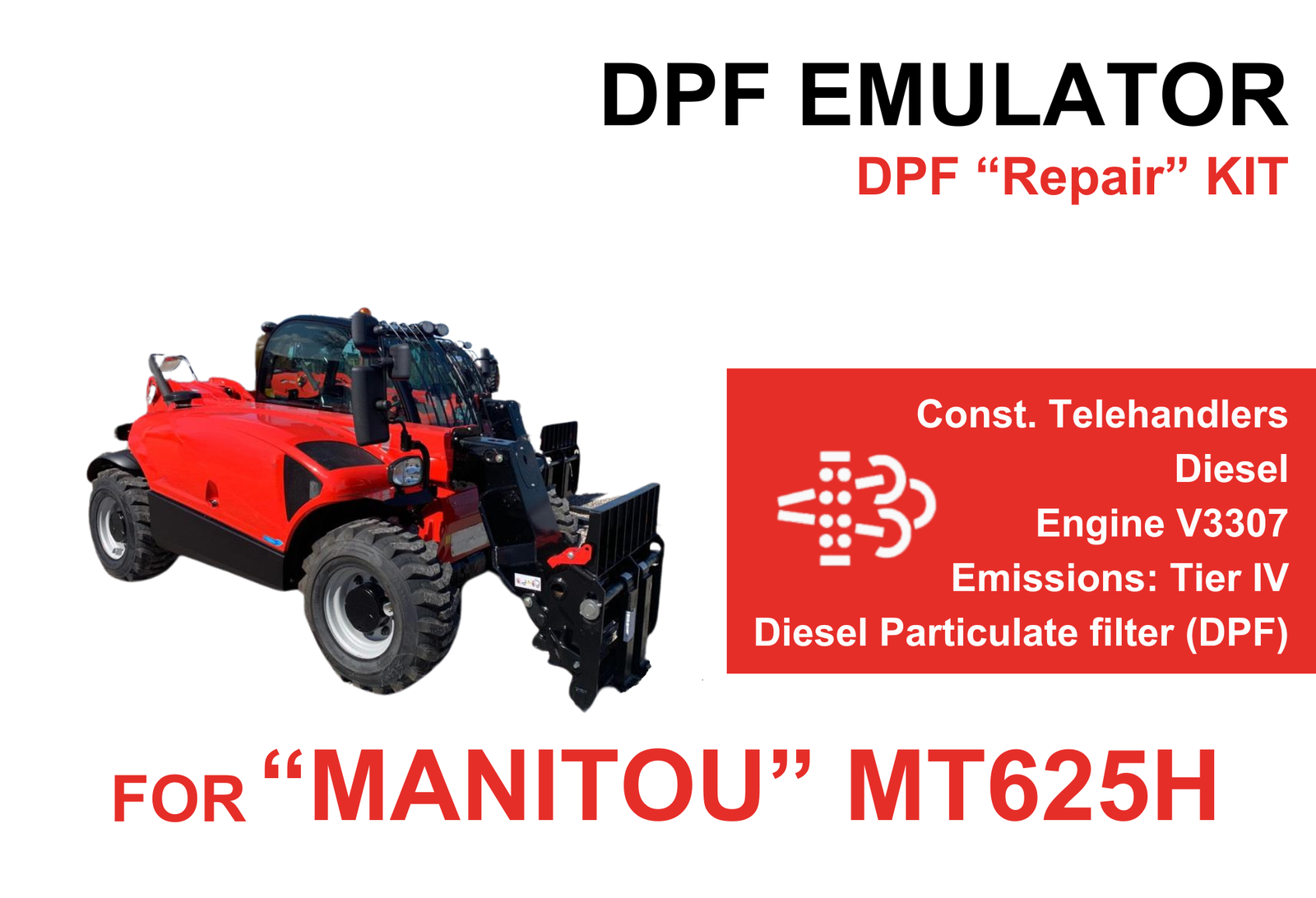 DPF EMULATOR

DPF “Repair” KIT

Const. Telehandlers
Diesel
Engine V3307
Emissions: Tier IV
Diesel Particulate filter (DPF)

FOR “MANITOU” MT625H